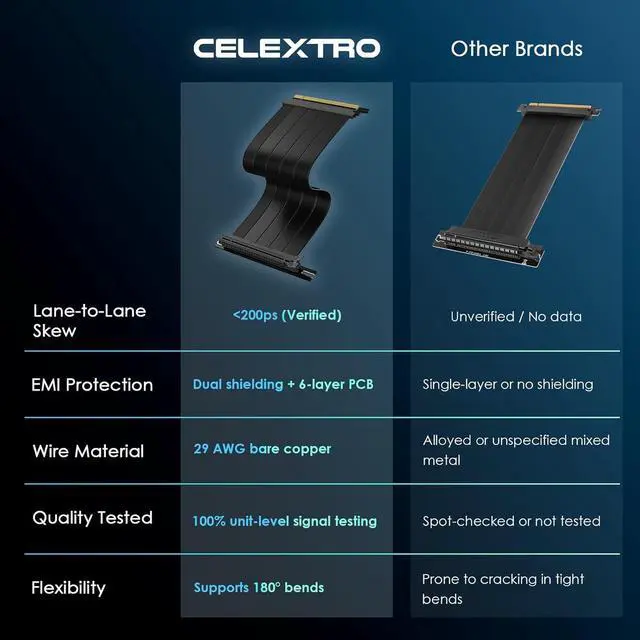 | | CELEXTRO | Other Brands |
|---|---|---|
| Lane-to-Lane Skew | <200ps (Verified) | Unverified / No data |
| EMI Protection | Dual shielding + 6-layer PCB | Single-layer or no shielding |
| Wire Material | 29 AWG bare copper | Alloyed or unspecified mixed metal |
| Quality Tested | 100% unit-level signal testing | Spot-checked or not tested |
| Flexibility | Supports 180° bends | Prone to cracking in tight bends |